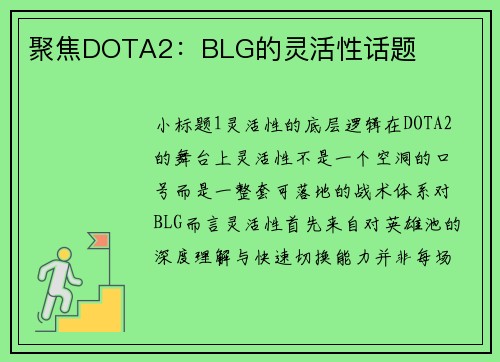 聚焦DOTA2：BLG的灵活性话题

小标题1灵活性的底层逻辑在DOTA2的舞台上灵活性不是一个空洞的口号而是一整套可落地的战术体系对BLG而言灵活性首先来自对英雄池的深度理解与快速切换能力并非每场